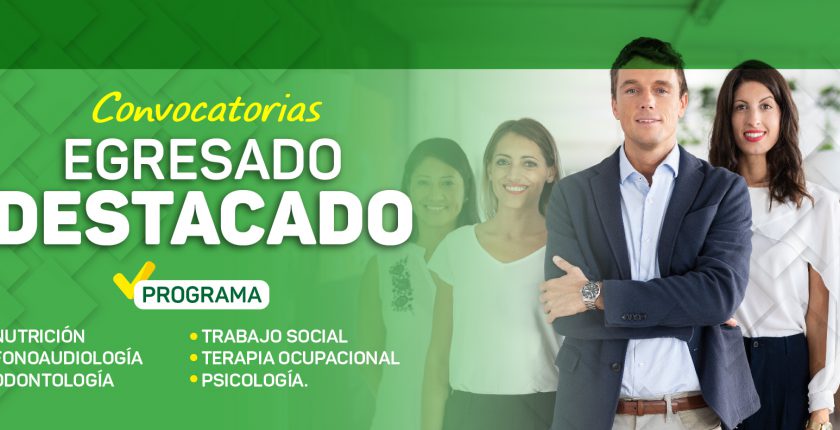 Convocatorias
EGRESADO
DESTACADO

PROGRAMA

NUTRICIÓN
FONOAUDIOLOGÍA
ODONTOLOGÍA

• TRABAJO SOCIAL
• TERAPIA OCUPACIONAL
• PSICOLOGÍA.